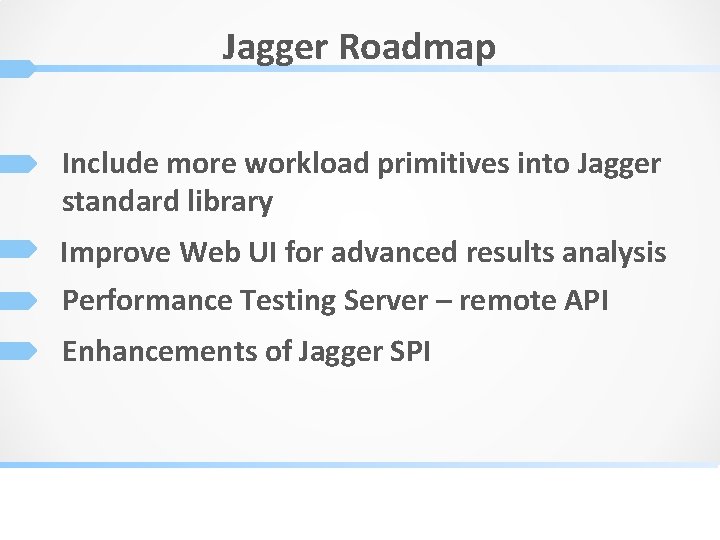 Jagger Roadmap

Include more workload primitives into Jagger standard library

Improve Web UI for advanced results analysis

Performance Testing Server – remote API

Enhancements of Jagger SPI